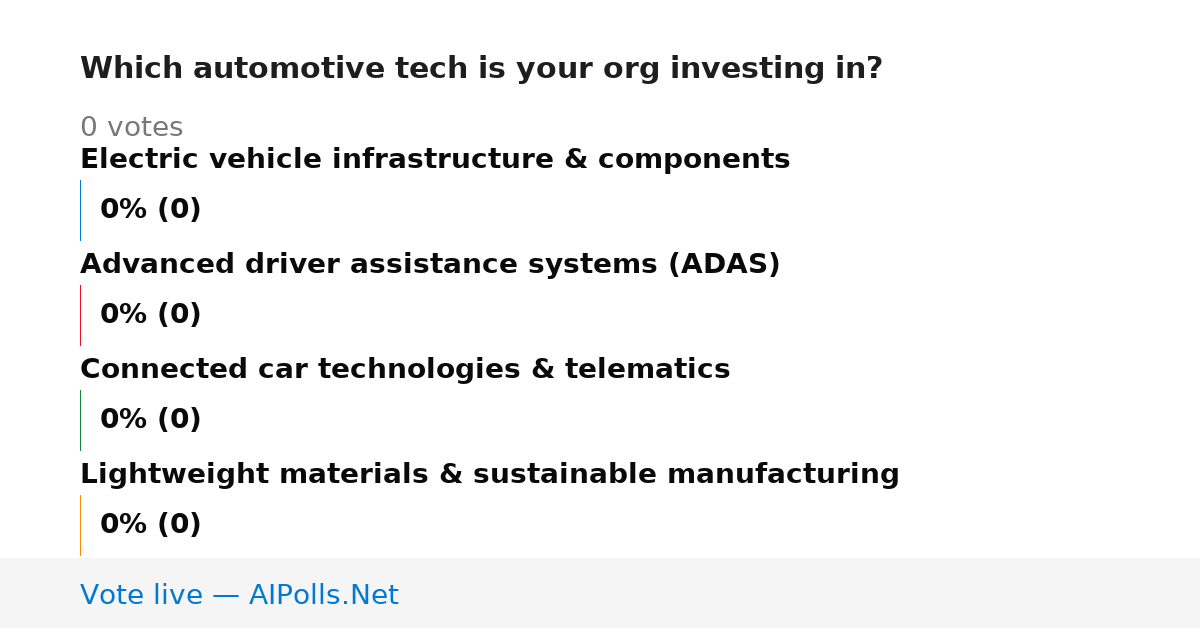 Which automotive tech is your org investing in?

0 votes

Electric vehicle infrastructure & components

0% (0)

Advanced driver assistance systems (ADAS)

0% (0)

Connected car technologies & telematics

0% (0)

Lightweight materials & sustainable manufacturing

0% (0)

Vote live — AIPolls.Net